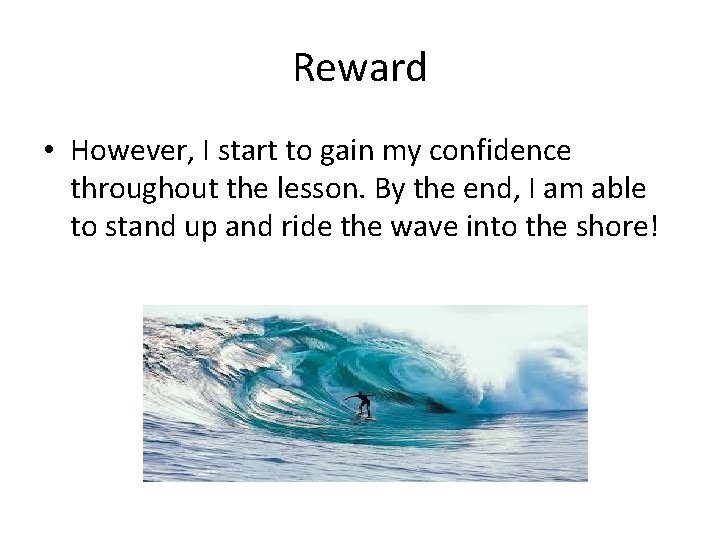 Reward

• However, I start to gain my confidence throughout the lesson. By the end, I am able to stand up and ride the wave into the shore!